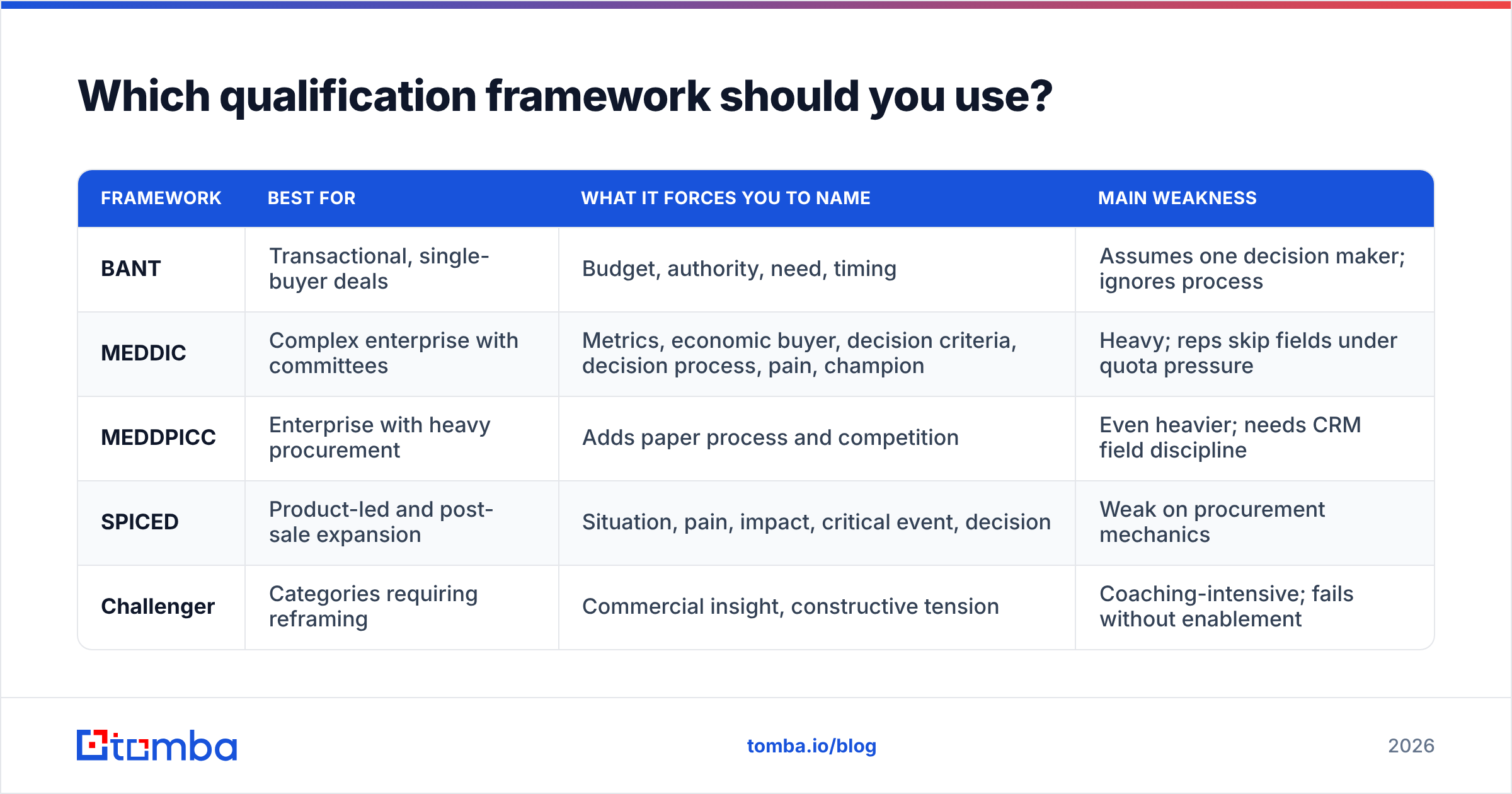 Which qualification framework should you use?

| FRAMEWORK | BEST FOR | WHAT IT FORCES YOU TO NAME | MAIN WEAKNESS |
|---|---|---|---|
| BANT | Transactional, single-buyer deals | Budget, authority, need, timing | Assumes one decision maker; ignores process |
| MEDDIC | Complex enterprise with committees | Metrics, economic buyer, decision criteria, decision process, pain, champion | Heavy; reps skip fields under quota pressure |
| MEDDPICC | Enterprise with heavy procurement | Adds paper process and competition | Even heavier; needs CRM field discipline |
| SPICED | Product-led and post-sale expansion | Situation, pain, impact, critical event, decision | Weak on procurement mechanics |
| Challenger | Categories requiring reframing | Commercial insight, constructive tension | Coaching-intensive; fails without enablement |

tomba

tomba.io/blog

2026